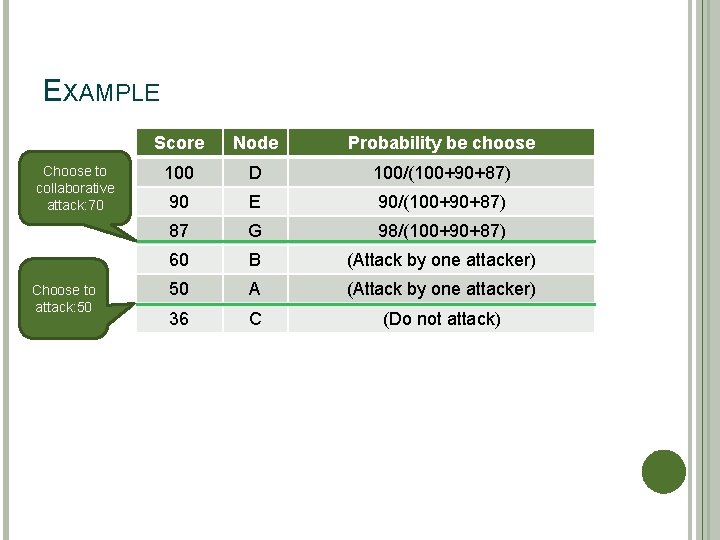 EXAMPLE

Choose to collaborative attack:70

Choose to attack:50

| Score | Node | Probability be choose |
|---|---|---|
| 100 | D | 100/(100+90+87) |
| 90 | E | 90/(100+90+87) |
| 87 | G | 98/(100+90+87) |
| 60 | B | (Attack by one attacker) |
| 50 | A | (Attack by one attacker) |
| 36 | C | (Do not attack) |